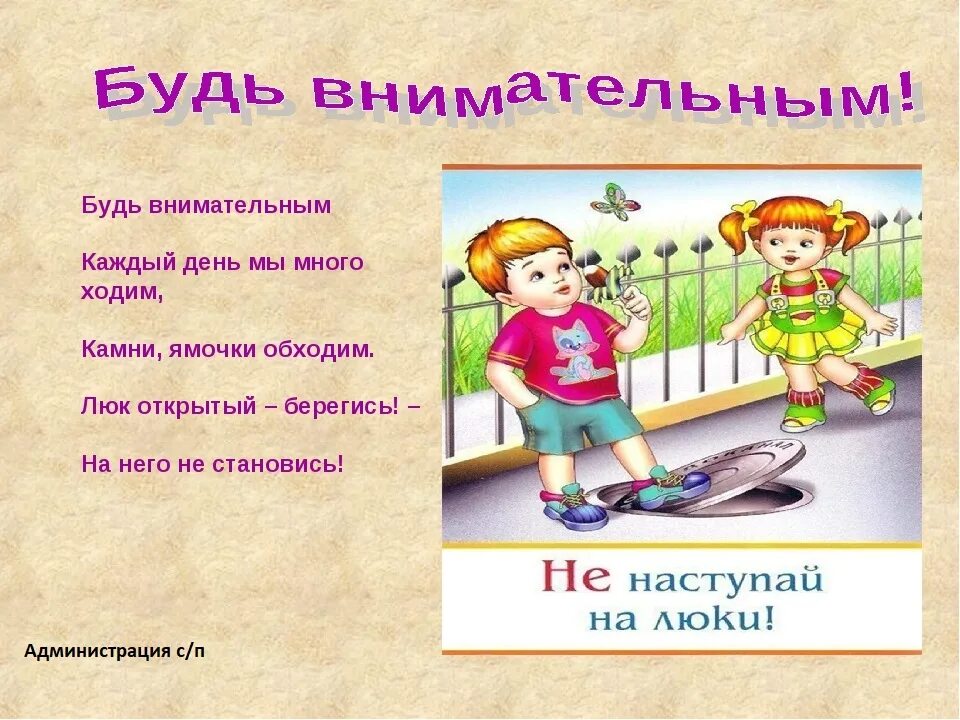 Будь внимательным!

Будь внимательным

Каждый день мы много ходим,

Камни, ямочки обходим.

Люк открытый – берегись! –

На него не становись!

Не наступай на люки!

Администрация с/п